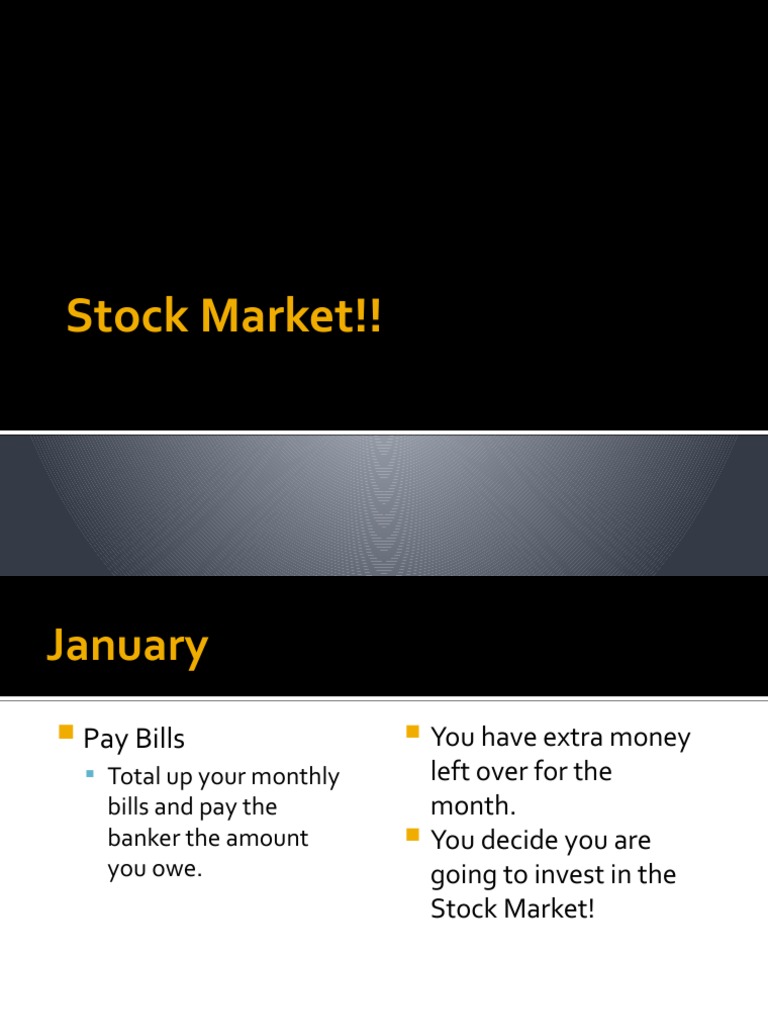 Stock Market!!

January

Pay Bills

Total up your monthly bills and pay the banker the amount you owe.

You have extra money left over for the month.

You decide you are going to invest in the Stock Market!